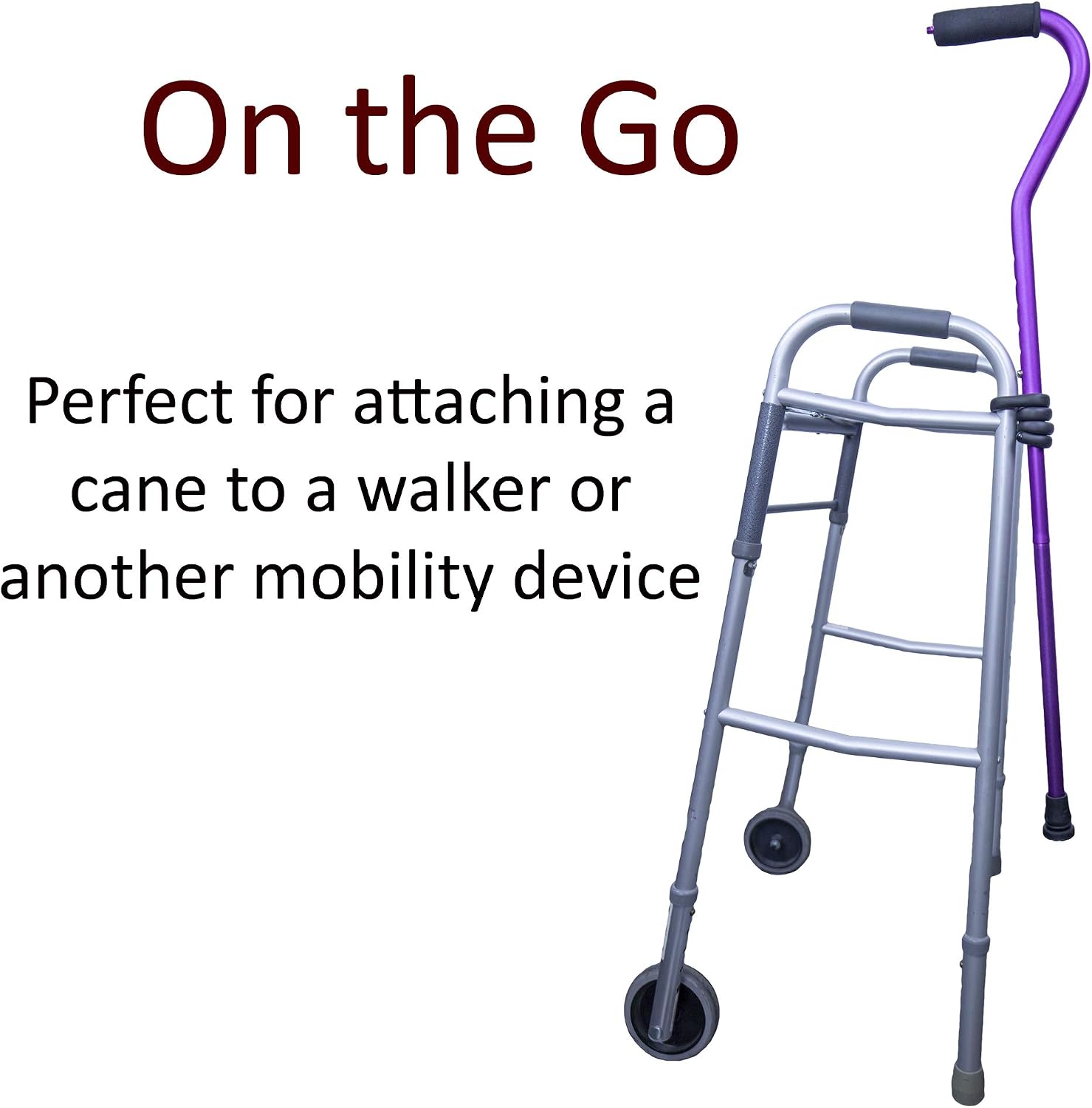 On the Go

Perfect for attaching a cane to a walker or another mobility device